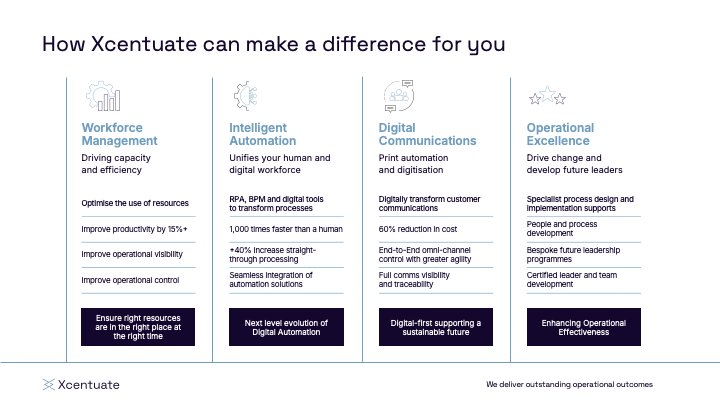 How Xcentuate can make a difference for you

Workforce Management

Driving capacity and efficiency

Optimise the use of resources

Improve productivity by 15%+

Improve operational visibility

Improve operational control

Ensure right resources are in the right place at the right time

Intelligent Automation

Unifies your human and digital workforce

RPA, BPM and digital tools to transform processes

1,000 times faster than a human

+40% increase straight-through processing

Seamless integration of automation solutions

Next level evolution of Digital Automation

Digital Communications

Print automation and digitisation

Digitally transform customer communications

60% reduction in cost

End-to-End omni-channel control with greater agility

Full comms visibility and traceability

Digital-first supporting a sustainable future

Operational Excellence

Drive change and develop future leaders

Specialist process design and implementation supports

People and process development

Bespoke future leadership programmes

Certified leader and team development

Enhancing Operational Effectiveness

Xcentuate

We deliver outstanding operational outcomes